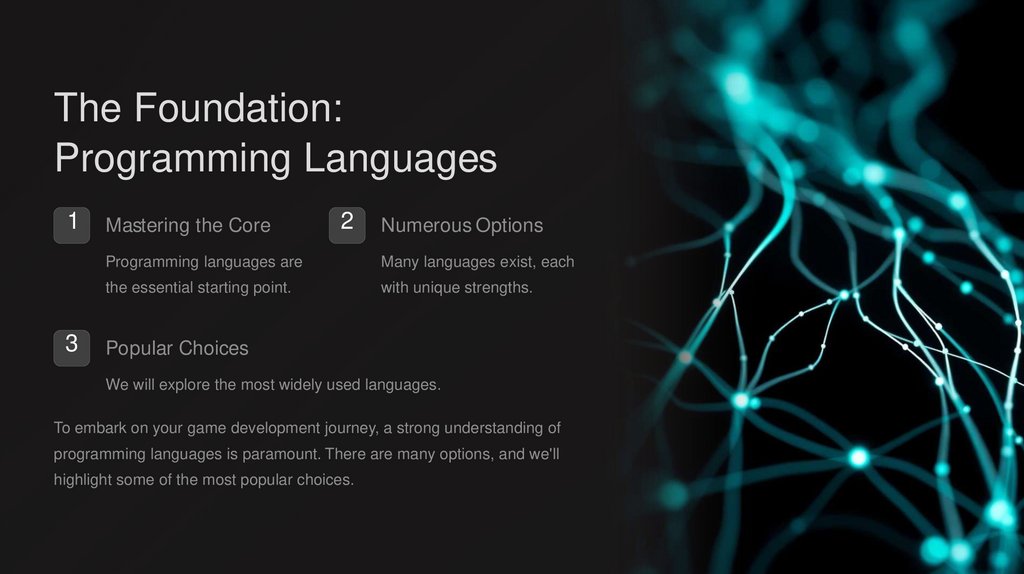 The Foundation: Programming Languages

1
Mastering the Core
Programming languages are the essential starting point.

2
Numerous Options
Many languages exist, each with unique strengths.

3
Popular Choices
We will explore the most widely used languages.

To embark on your game development journey, a strong understanding of programming languages is paramount. There are many options, and we'll highlight some of the most popular choices.